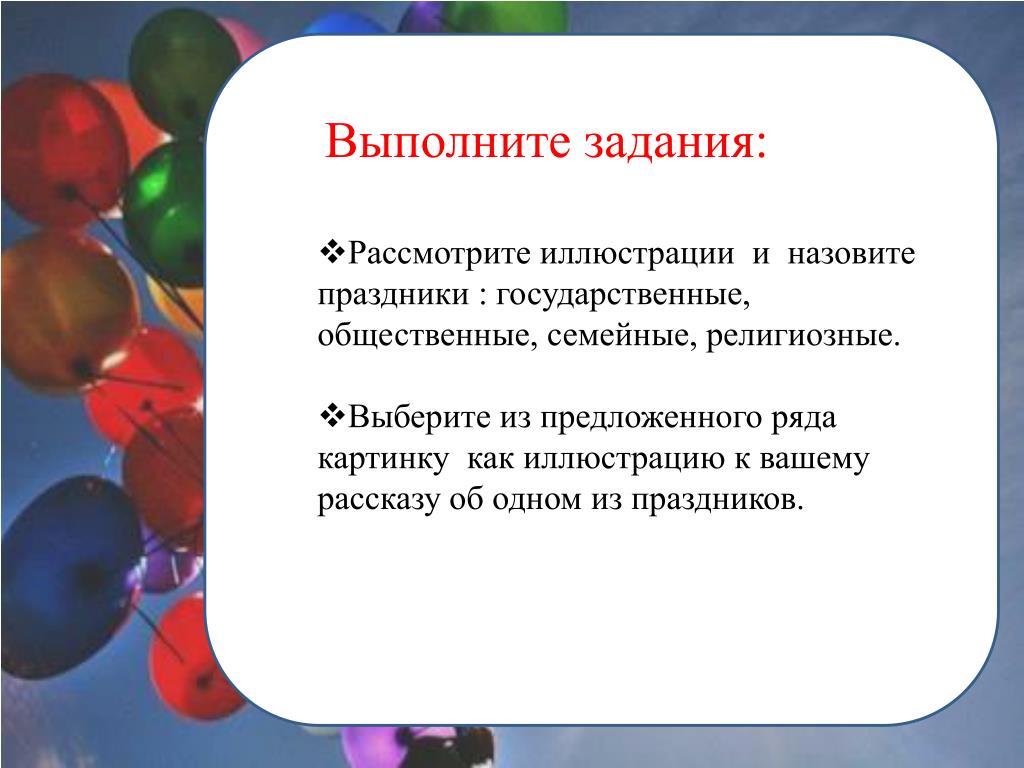 Выполните задания:

❖Рассмотрите иллюстрации и назовите праздники : государственные, общественные, семейные, религиозные.

❖Выберите из предложенного ряда картинку как иллюстрацию к вашему рассказу об одном из праздников.